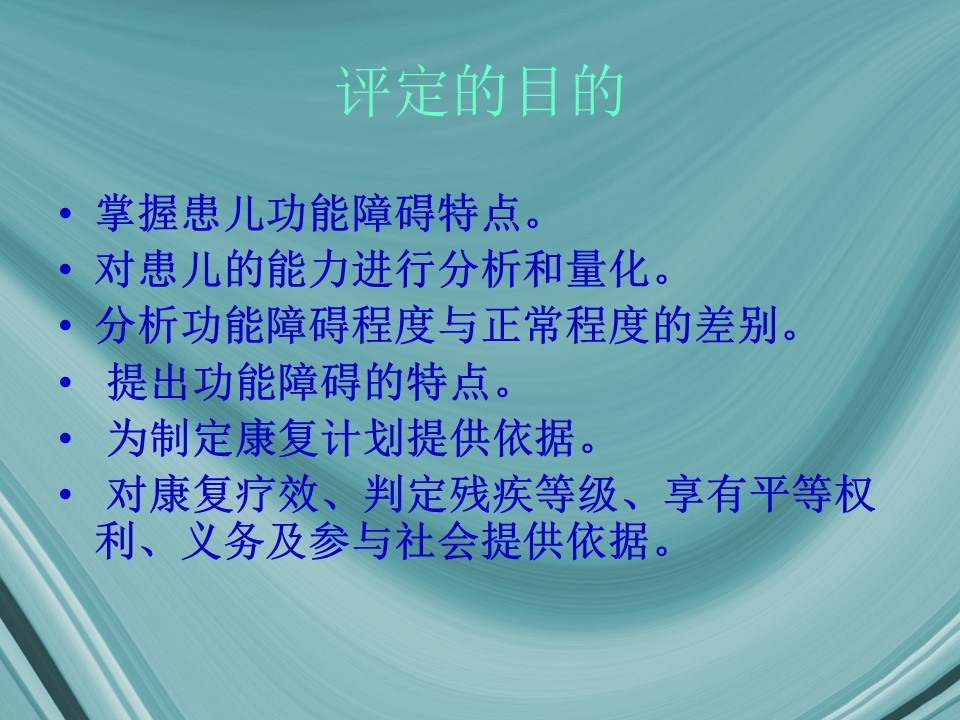 评定的目的

• 掌握患儿功能障碍特点。
• 对患儿的能力进行分析和量化。
• 分析功能障碍程度与正常程度的差别。
• 提出功能障碍的特点。
• 为制定康复计划提供依据。
• 对康复疗效、判定残疾等级、享有平等权利、义务及参与社会提供依据。